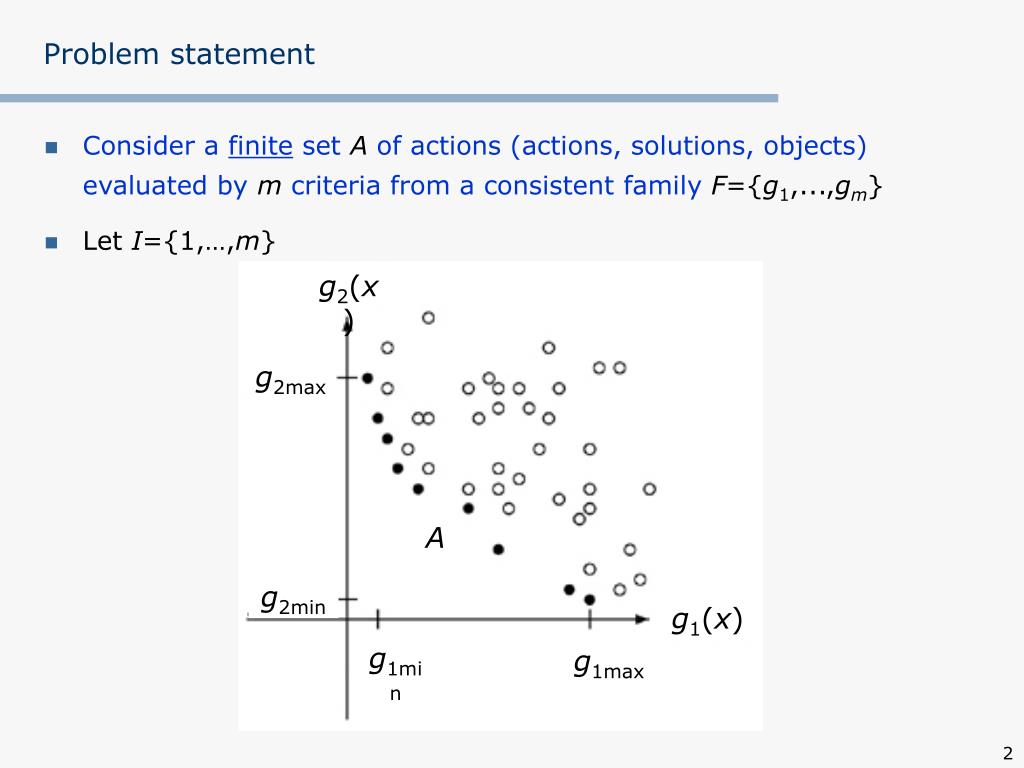 Problem statement

Consider a finite set $A$ of actions (actions, solutions, objects) evaluated by $m$ criteria from a consistent family $F=\{g_1,...,g_m\}$

Let $I=\{1,…,m\}$

$g_2(x)$

$g_{2max}$

$A$

$g_{2min}$

$g_1(x)$

$g_{1min}$

$g_{1max}$

2